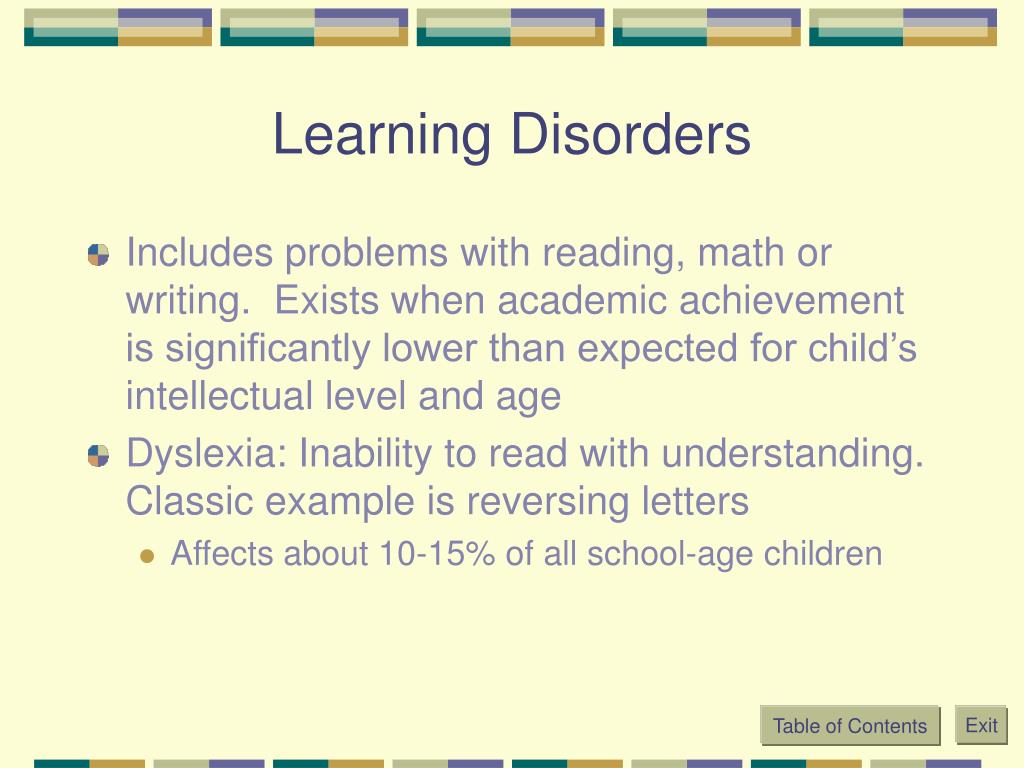 Learning Disorders

Includes problems with reading, math or writing.  Exists when academic achievement is significantly lower than expected for child’s intellectual level and age

Dyslexia: Inability to read with understanding. Classic example is reversing letters

Affects about 10-15% of all school-age children

Table of Contents

Exit